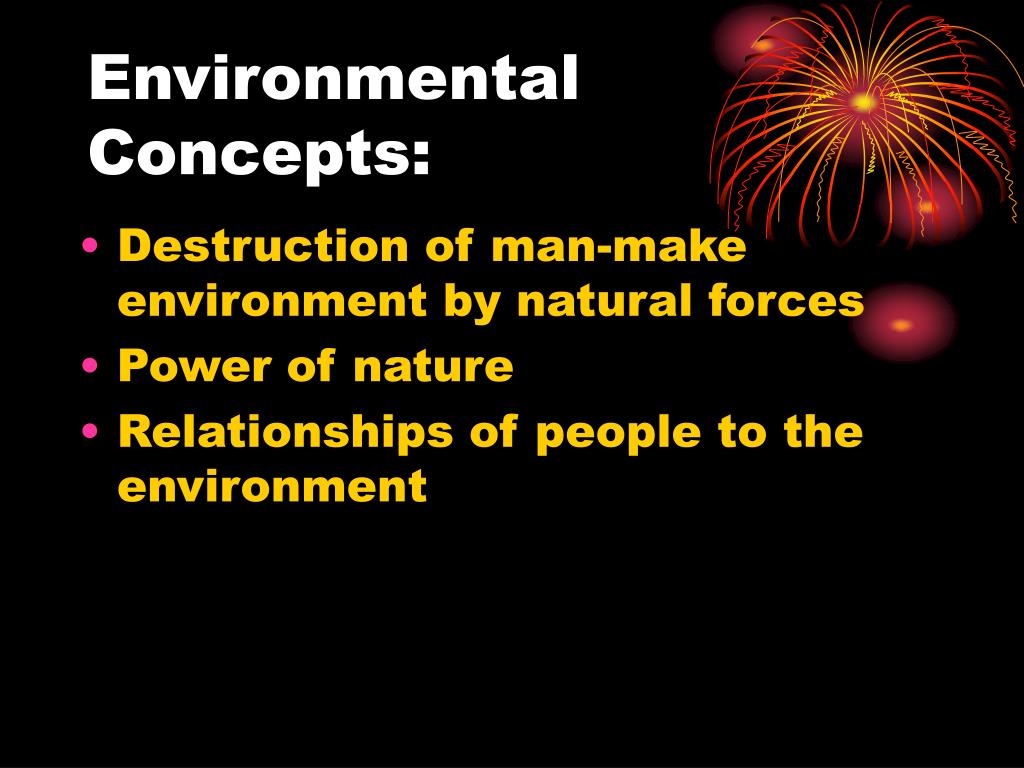 Environmental Concepts:

• Destruction of man-make environment by natural forces
• Power of nature
• Relationships of people to the environment